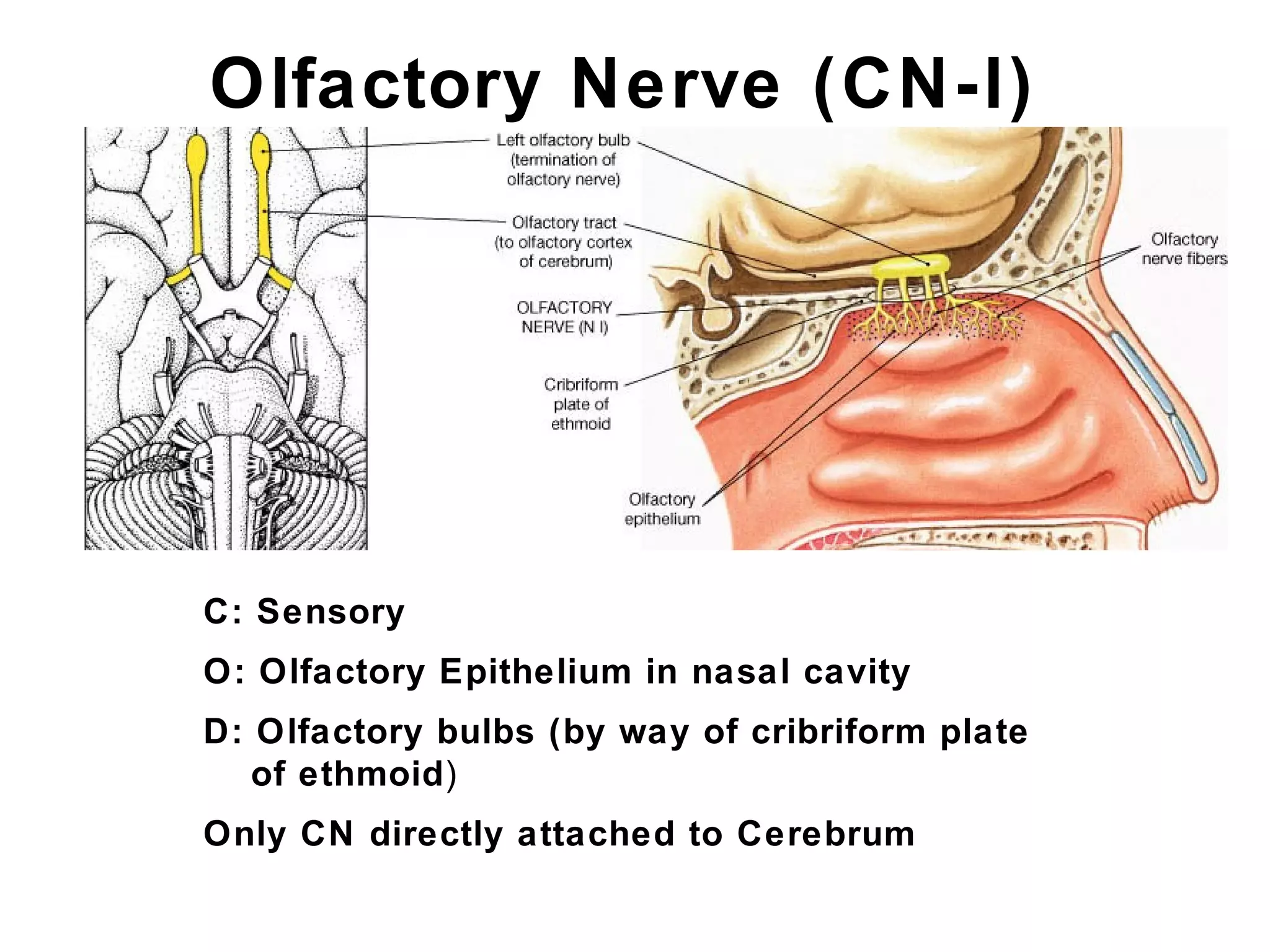 Olfactory Nerve (CN-I)

Left olfactory bulb (termination of olfactory nerve)

Olfactory tract (to olfactory cortex of cerebrum)

OLFACTORY NERVE (N I)

Cribriform plate of ethmoid

Olfactory epithelium

Olfactory nerve fibers

C: Sensory

O: Olfactory Epithelium in nasal cavity

D: Olfactory bulbs (by way of cribriform plate of ethmoid)

Only CN directly attached to Cerebrum